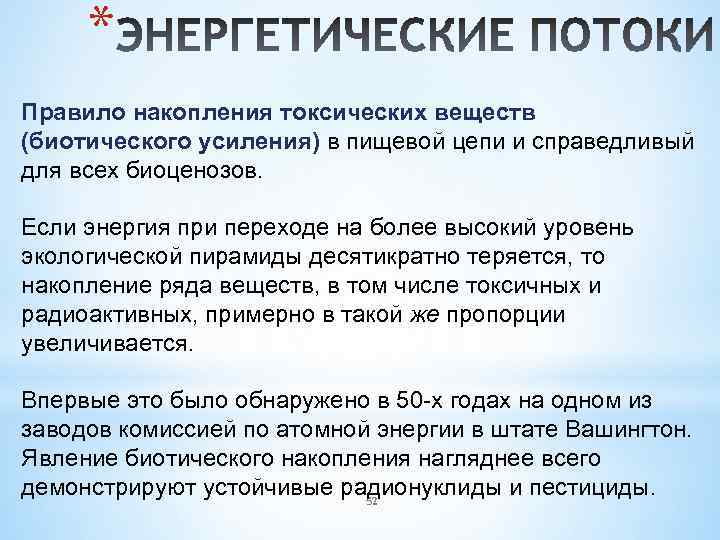 *ЭНЕРГЕТИЧЕСКИЕ ПОТОКИ

Правило накопления токсических веществ (биотического усиления) в пищевой цепи и справедливый для всех биоценозов.

Если энергия при переходе на более высокий уровень экологической пирамиды десятикратно теряется, то накопление ряда веществ, в том числе токсичных и радиоактивных, примерно в такой же пропорции увеличивается.

Впервые это было обнаружено в 50-х годах на одном из заводов комиссией по атомной энергии в штате Вашингтон. Явление биотического накопления нагляднее всего демонстрируют устойчивые радионуклиды и пестициды.

52